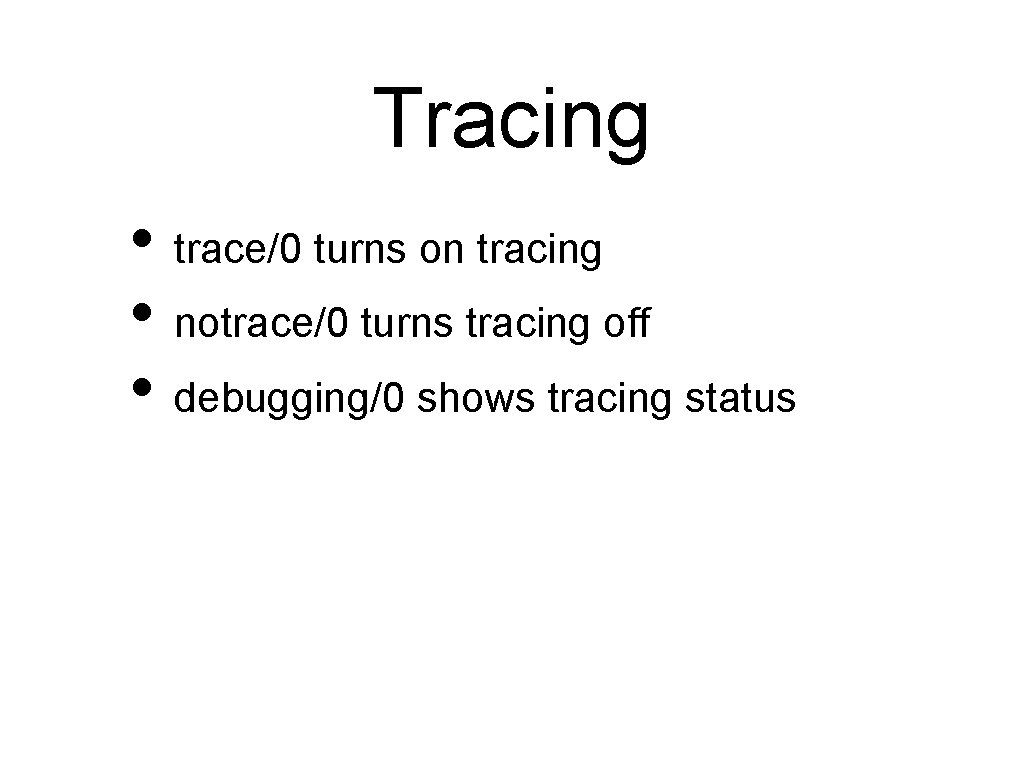 Tracing

• trace/0 turns on tracing
• notrace/0 turns tracing off
• debugging/0 shows tracing status